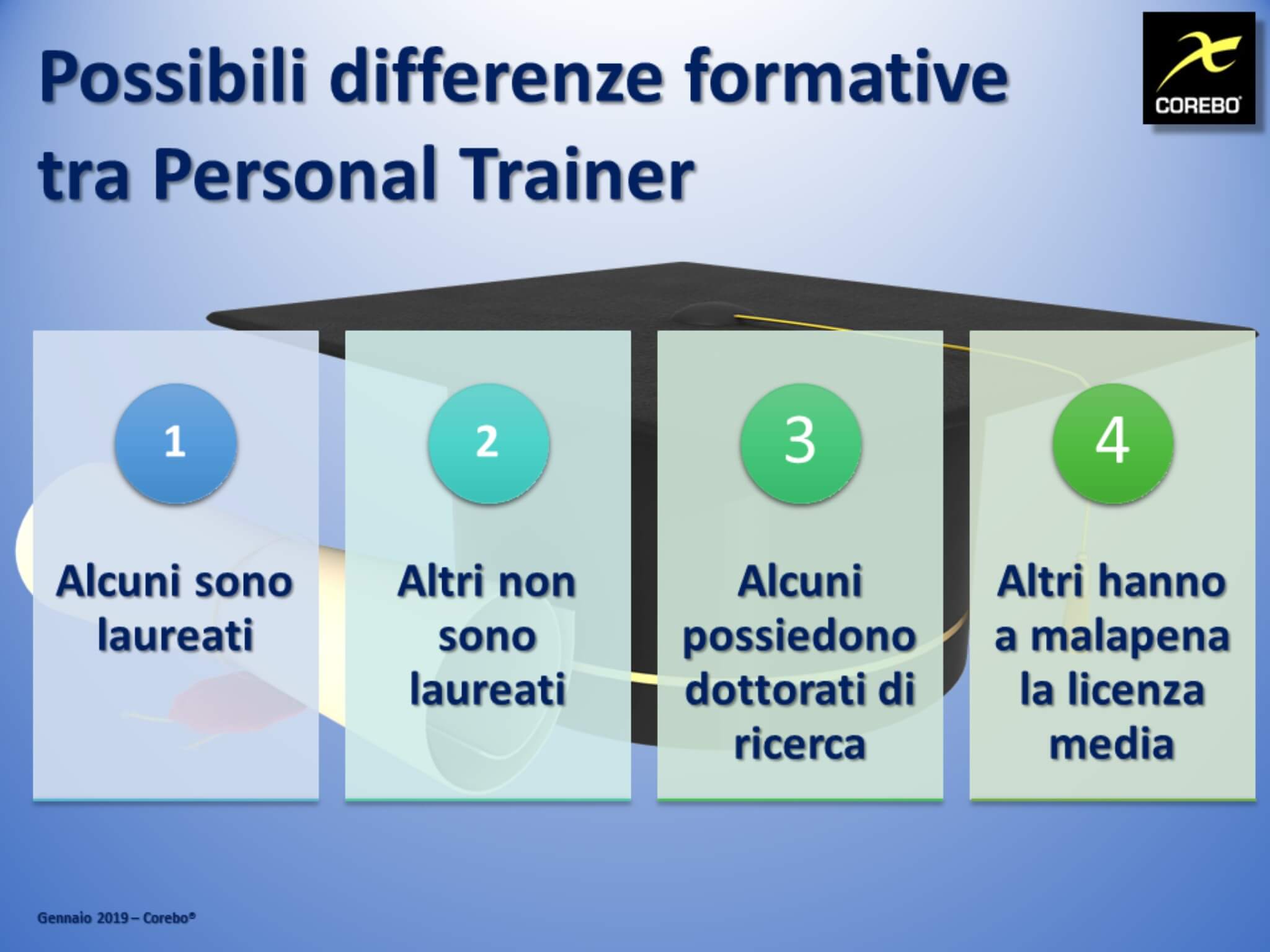 Possibili differenze formative tra Personal Trainer

COREBO®

1

Alcuni sono laureati

2

Altri non sono laureati

3

Alcuni possiedono dottorati di ricerca

4

Altri hanno a malapena la licenza media

Gennaio 2019 – Corebo®